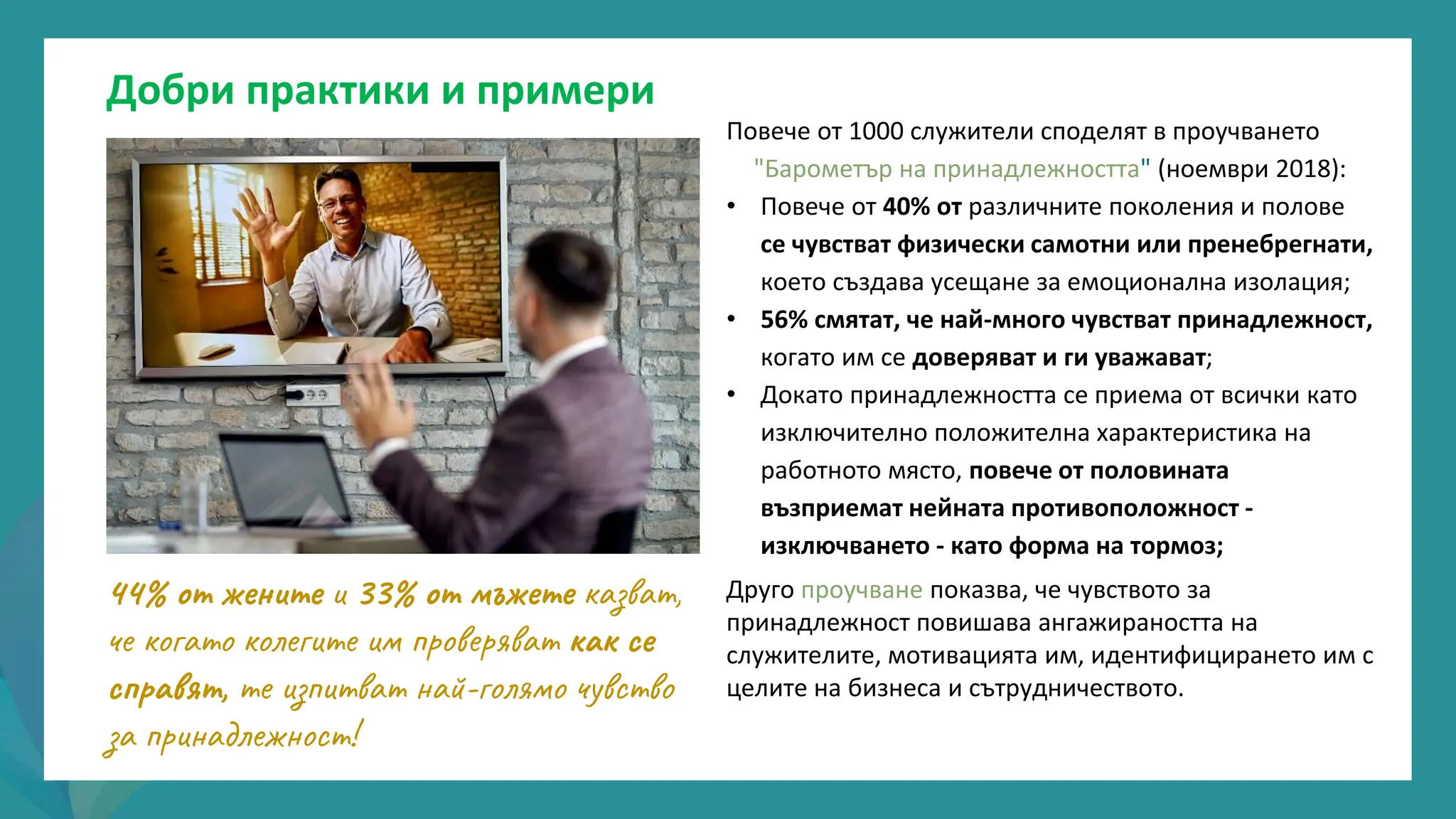 Добри практики и примери

44% от жените и 33% от мъжете казват, че когато колегите им проверяват как се справят, те изпитват най-голямо чувство за принадлежност!

Повече от 1000 служители споделят в проучването "Барометър на принадлежността" (ноември 2018):

• Повече от 40% от различните поколения и полове се чувстват физически самотни или пренебрегнати, което създава усещане за емоционална изолация;
• 56% смятат, че най-много чувстват принадлежност, когато им се доверяват и ги уважават;
• Докато принадлежността се приема от всички като изключително положителна характеристика на работното място, повече от половината възприемат нейната противоположност - изключването - като форма на тормоз;

Друго проучване показва, че чувството за принадлежност повишава ангажираността на служителите, мотивацията им, идентифицирането им с целите на бизнеса и сътрудничеството.